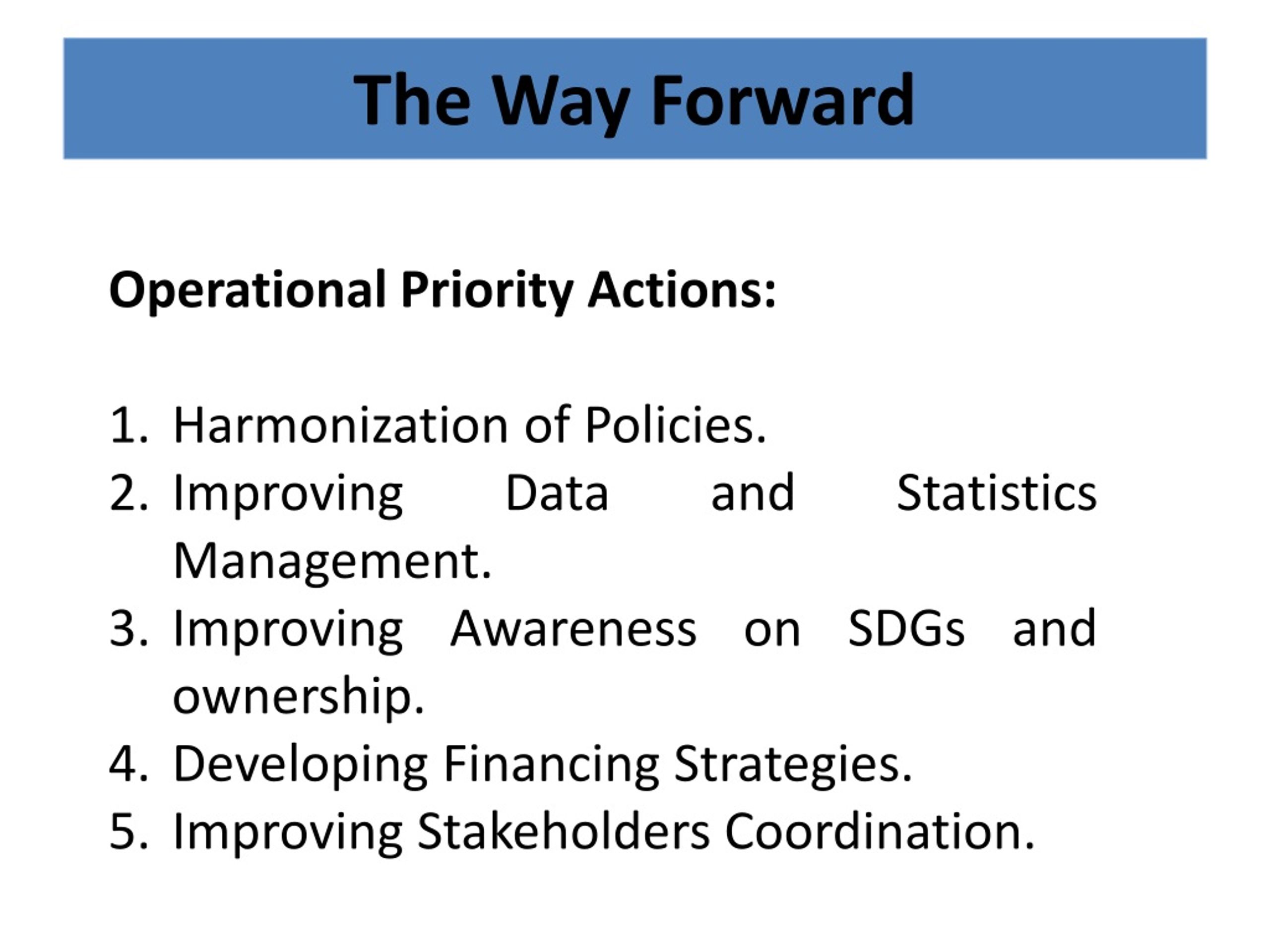 The Way Forward

Operational Priority Actions:

1. Harmonization of Policies.
2. Improving Data and Statistics Management.
3. Improving Awareness on SDGs and ownership.
4. Developing Financing Strategies.
5. Improving Stakeholders Coordination.